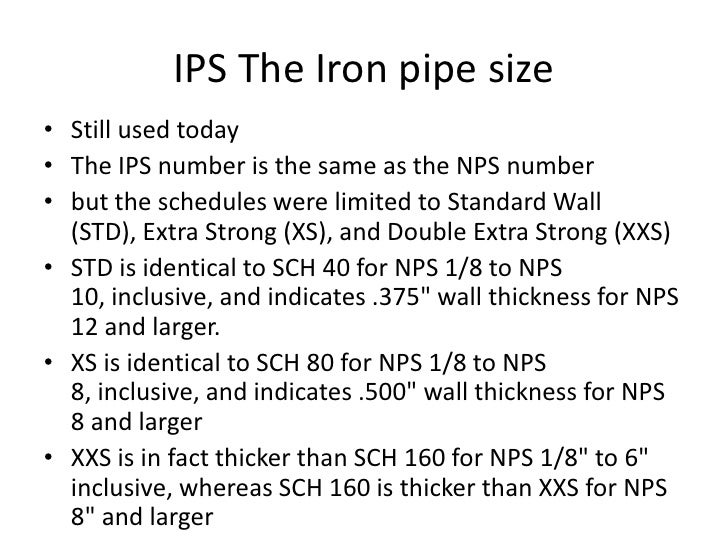 IPS The Iron pipe size

• Still used today
• The IPS number is the same as the NPS number
• but the schedules were limited to Standard Wall (STD), Extra Strong (XS), and Double Extra Strong (XXS)
• STD is identical to SCH 40 for NPS 1/8 to NPS 10, inclusive, and indicates .375" wall thickness for NPS 12 and larger.
• XS is identical to SCH 80 for NPS 1/8 to NPS 8, inclusive, and indicates .500" wall thickness for NPS 8 and larger
• XXS is in fact thicker than SCH 160 for NPS 1/8" to 6" inclusive, whereas SCH 160 is thicker than XXS for NPS 8" and larger